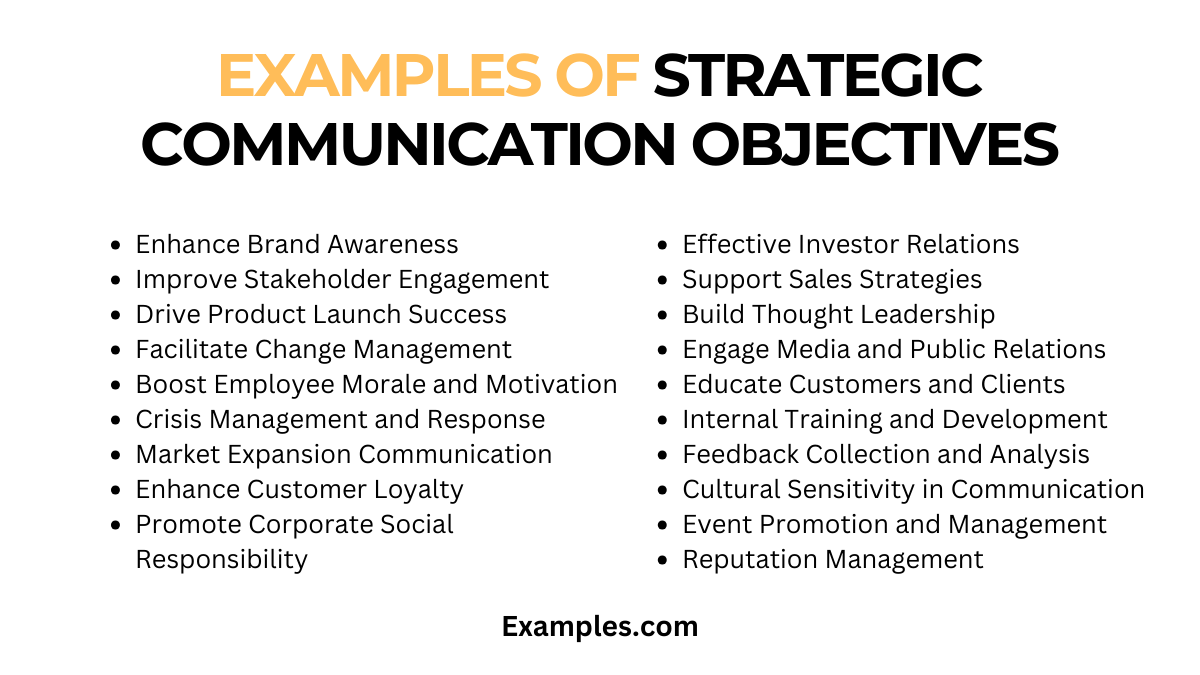 EXAMPLES OF STRATEGIC COMMUNICATION OBJECTIVES

- Enhance Brand Awareness
- Improve Stakeholder Engagement
- Drive Product Launch Success
- Facilitate Change Management
- Boost Employee Morale and Motivation
- Crisis Management and Response
- Market Expansion Communication
- Enhance Customer Loyalty
- Promote Corporate Social Responsibility

- Effective Investor Relations
- Support Sales Strategies
- Build Thought Leadership
- Engage Media and Public Relations
- Educate Customers and Clients
- Internal Training and Development
- Feedback Collection and Analysis
- Cultural Sensitivity in Communication
- Event Promotion and Management
- Reputation Management

Examples.com